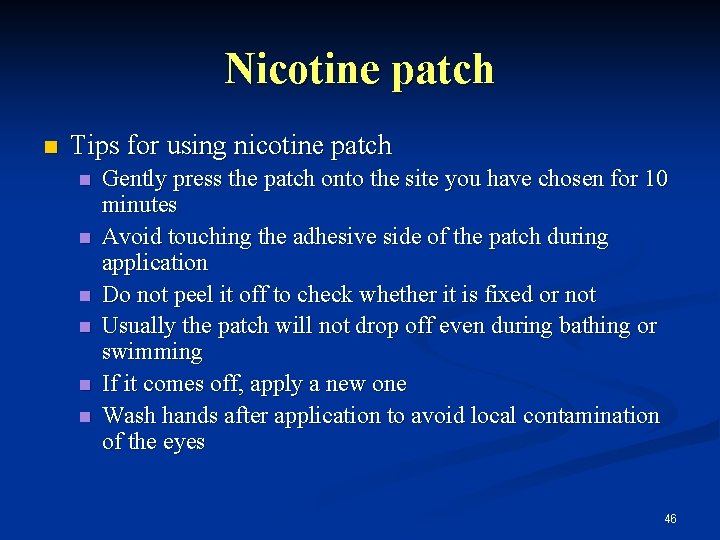 Nicotine patch

Tips for using nicotine patch

Gently press the patch onto the site you have chosen for 10 minutes

Avoid touching the adhesive side of the patch during application

Do not peel it off to check whether it is fixed or not

Usually the patch will not drop off even during bathing or swimming

If it comes off, apply a new one

Wash hands after application to avoid local contamination of the eyes

46